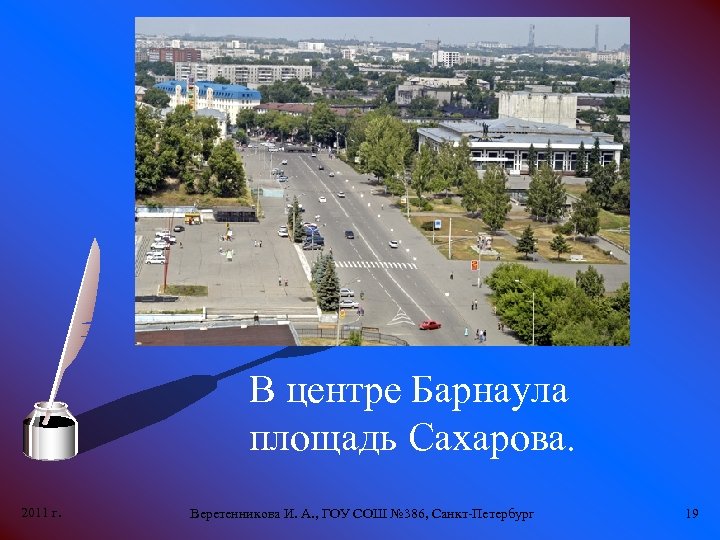 В центре Барнаула площадь Сахарова.

2011 г.

Веретенникова И. А., ГОУ СОШ №386, Санкт-Петербург

19